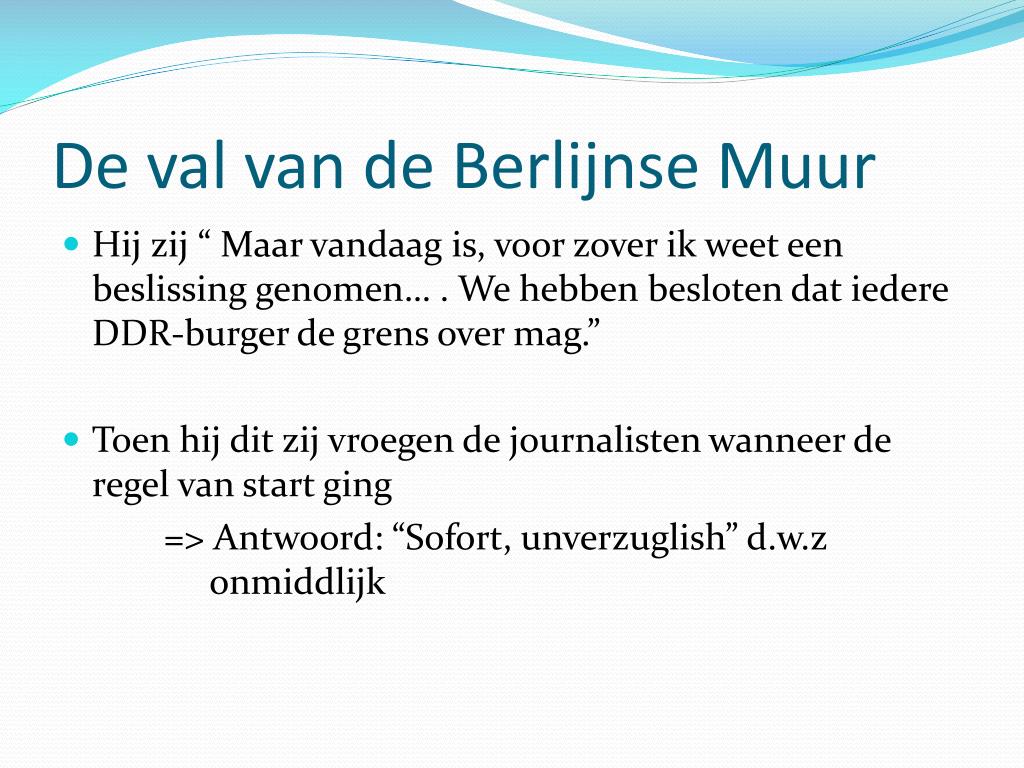 De val van de Berlijnse Muur

Hij zij “ Maar vandaag is, voor zover ik weet een beslissing genomen… . We hebben besloten dat iedere DDR-burger de grens over mag.”

Toen hij dit zij vroegen de journalisten wanneer de regel van start ging

=> Antwoord: “Sofort, unverzuglish” d.w.z onmiddlijk